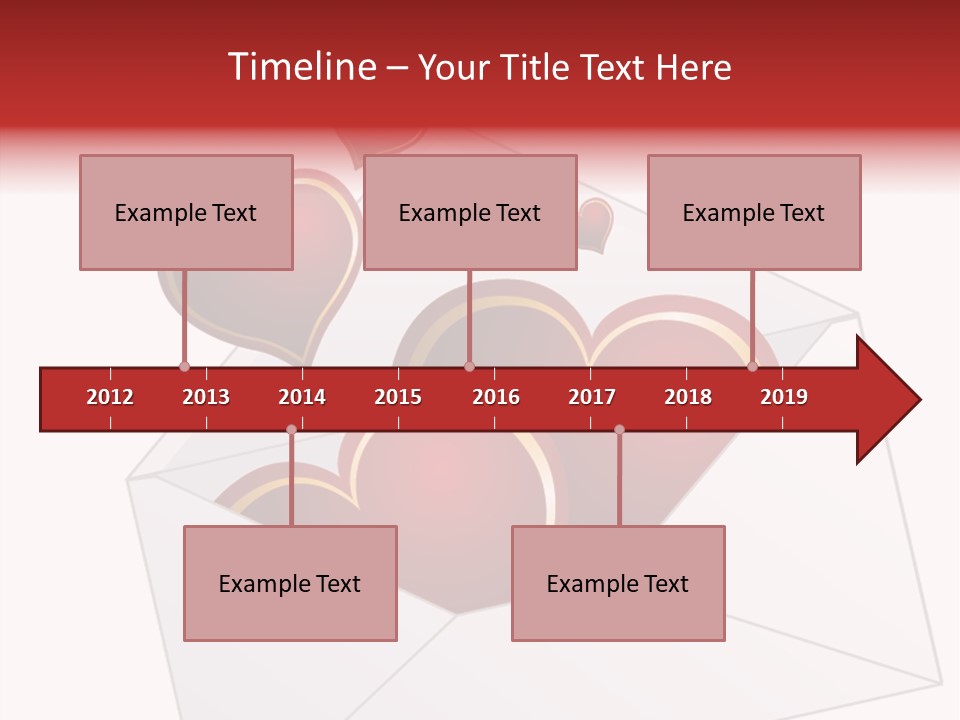 Timeline – Your Title Text Here

Example Text

Example Text

Example Text

2012 2013 2014 2015 2016 2017 2018 2019

Example Text

Example Text